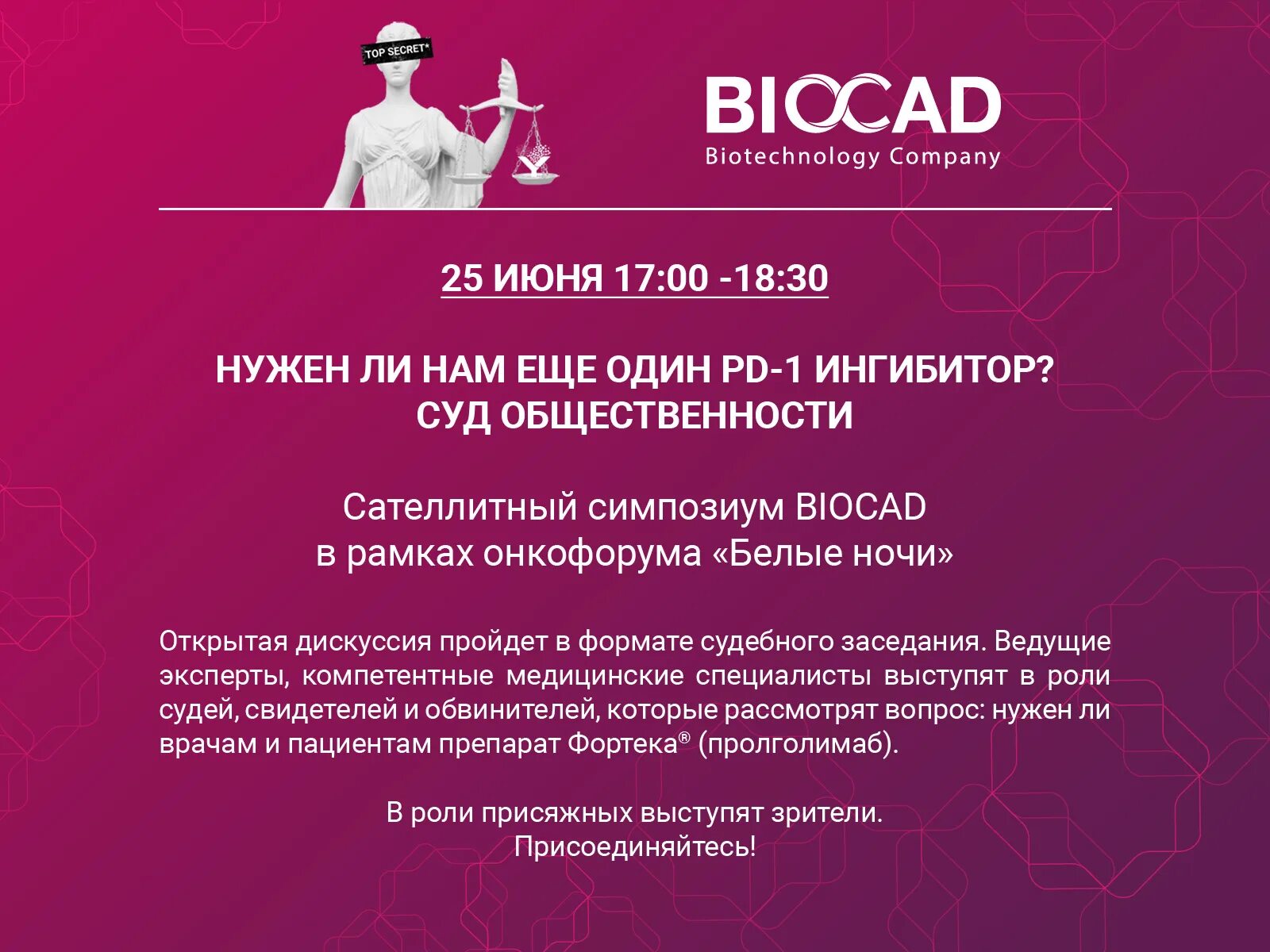 TOP SECRET*

BIOCAD
Biotechnology Company

25 ИЮНЯ 17:00 -18:30

НУЖЕН ЛИ НАМ ЕЩЕ ОДИН PD-1 ИНГИБИТОР?
СУД ОБЩЕСТВЕННОСТИ

Сателлитный симпозиум BIOCAD
в рамках онкофорума «Белые ночи»

Открытая дискуссия пройдет в формате судебного заседания. Ведущие эксперты, компетентные медицинские специалисты выступят в роли судей, свидетелей и обвинителей, которые рассмотрят вопрос: нужен ли врачам и пациентам препарат Фортека® (пролголимаб).

В роли присяжных выступят зрители.
Присоединяйтесь!